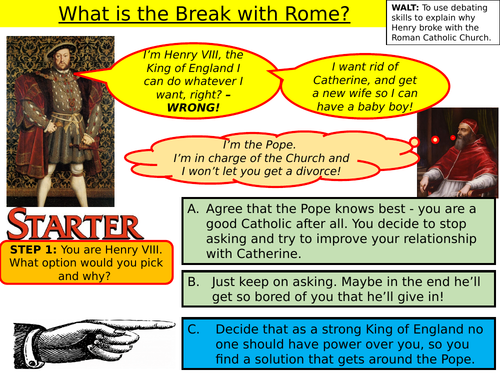 What is the Break with Rome?

WALT: To use debating skills to explain why Henry broke with the Roman Catholic Church.

I'm Henry VIII, the King of England I can do whatever I want, right? – WRONG!

I want rid of Catherine, and get a new wife so I can have a baby boy!

I'm the Pope. I'm in charge of the Church and I won't let you get a divorce!

STARTER

STEP 1: You are Henry VIII. What option would you pick and why?

A. Agree that the Pope knows best - you are a good Catholic after all. You decide to stop asking and try to improve your relationship with Catherine.

B. Just keep on asking. Maybe in the end he'll get so bored of you that he'll give in!

C. Decide that as a strong King of England no one should have power over you, so you find a solution that gets around the Pope.